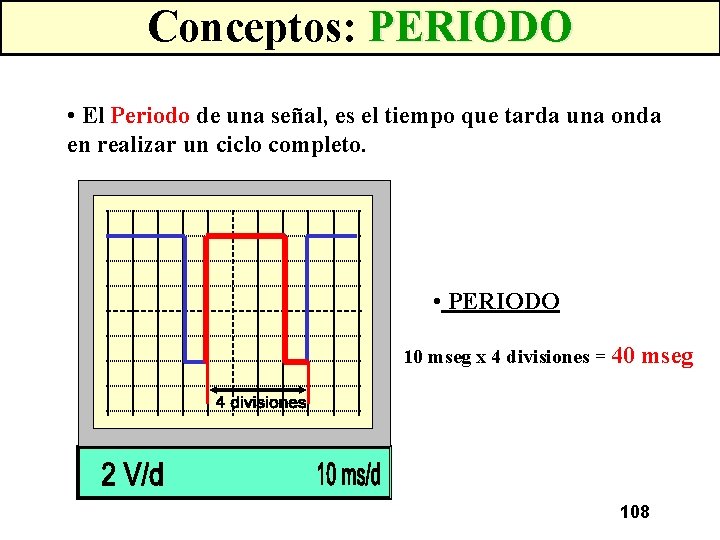 Conceptos: PERIODO

• El Periodo de una señal, es el tiempo que tarda una onda en realizar un ciclo completo.

4 divisiones

2 V/d

10 ms/d

• PERIODO

10 mseg x 4 divisiones = 40 mseg

108